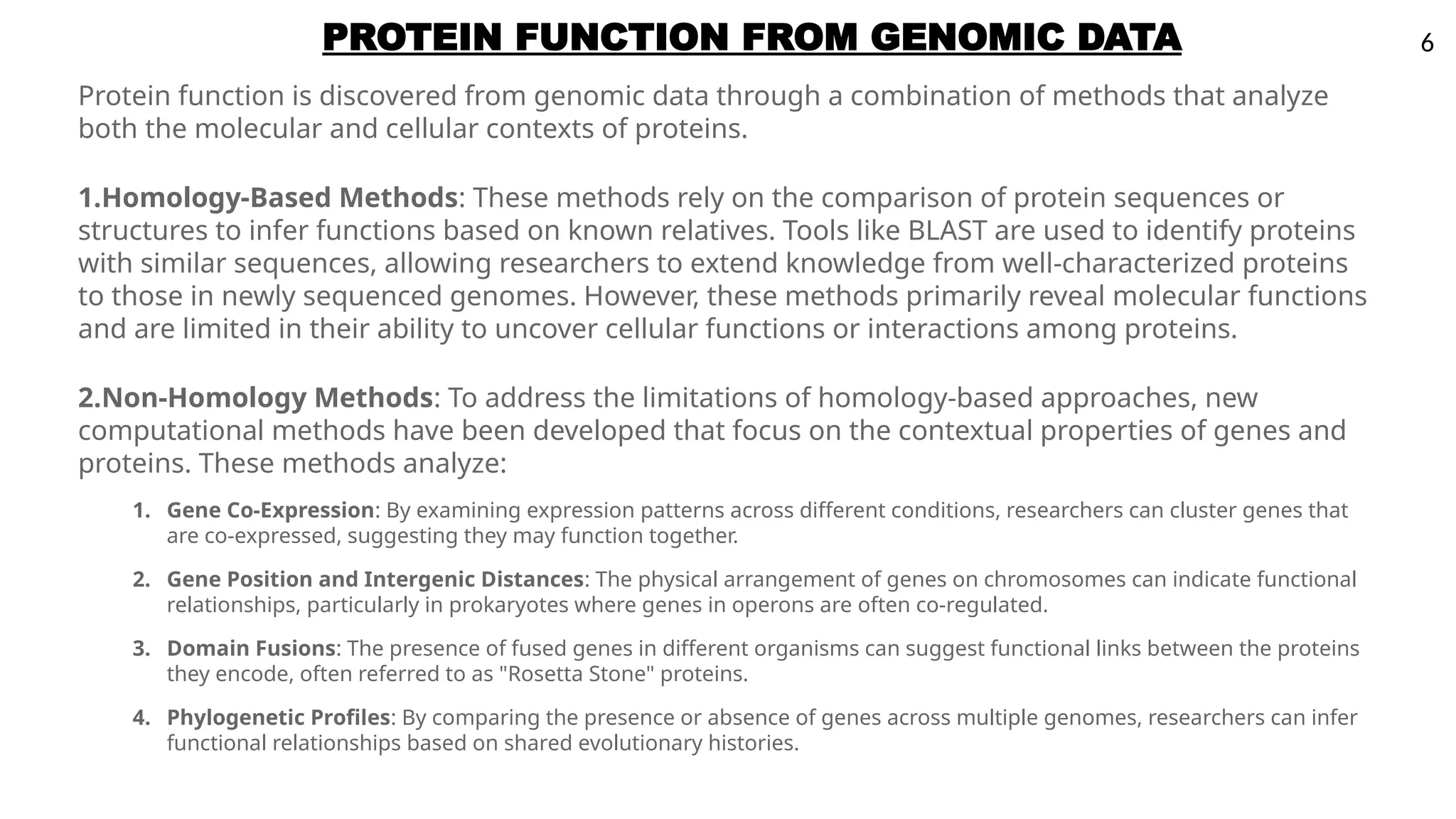 PROTEIN FUNCTION FROM GENOMIC DATA

6

Protein function is discovered from genomic data through a combination of methods that analyze both the molecular and cellular contexts of proteins.

1.Homology-Based Methods: These methods rely on the comparison of protein sequences or structures to infer functions based on known relatives. Tools like BLAST are used to identify proteins with similar sequences, allowing researchers to extend knowledge from well-characterized proteins to those in newly sequenced genomes. However, these methods primarily reveal molecular functions and are limited in their ability to uncover cellular functions or interactions among proteins.

2.Non-Homology Methods: To address the limitations of homology-based approaches, new computational methods have been developed that focus on the contextual properties of genes and proteins. These methods analyze:

1. Gene Co-Expression: By examining expression patterns across different conditions, researchers can cluster genes that are co-expressed, suggesting they may function together.

2. Gene Position and Intergenic Distances: The physical arrangement of genes on chromosomes can indicate functional relationships, particularly in prokaryotes where genes in operons are often co-regulated.

3. Domain Fusions: The presence of fused genes in different organisms can suggest functional links between the proteins they encode, often referred to as "Rosetta Stone" proteins.

4. Phylogenetic Profiles: By comparing the presence or absence of genes across multiple genomes, researchers can infer functional relationships based on shared evolutionary histories.